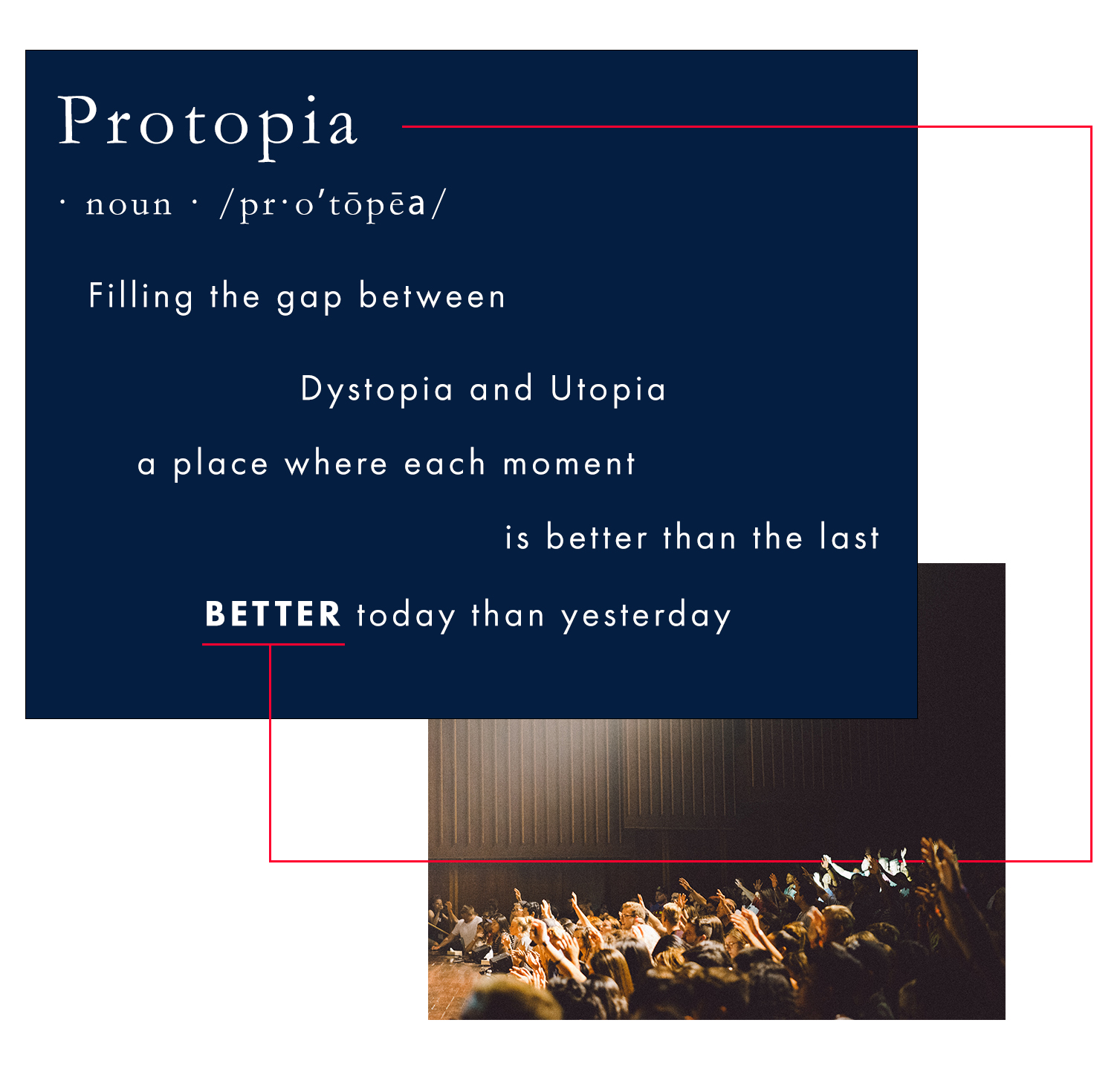 Protopia

· noun · /pr·o'tōpēa/

Filling the gap between

Dystopia and Utopia

a place where each moment

is better than the last

BETTER today than yesterday